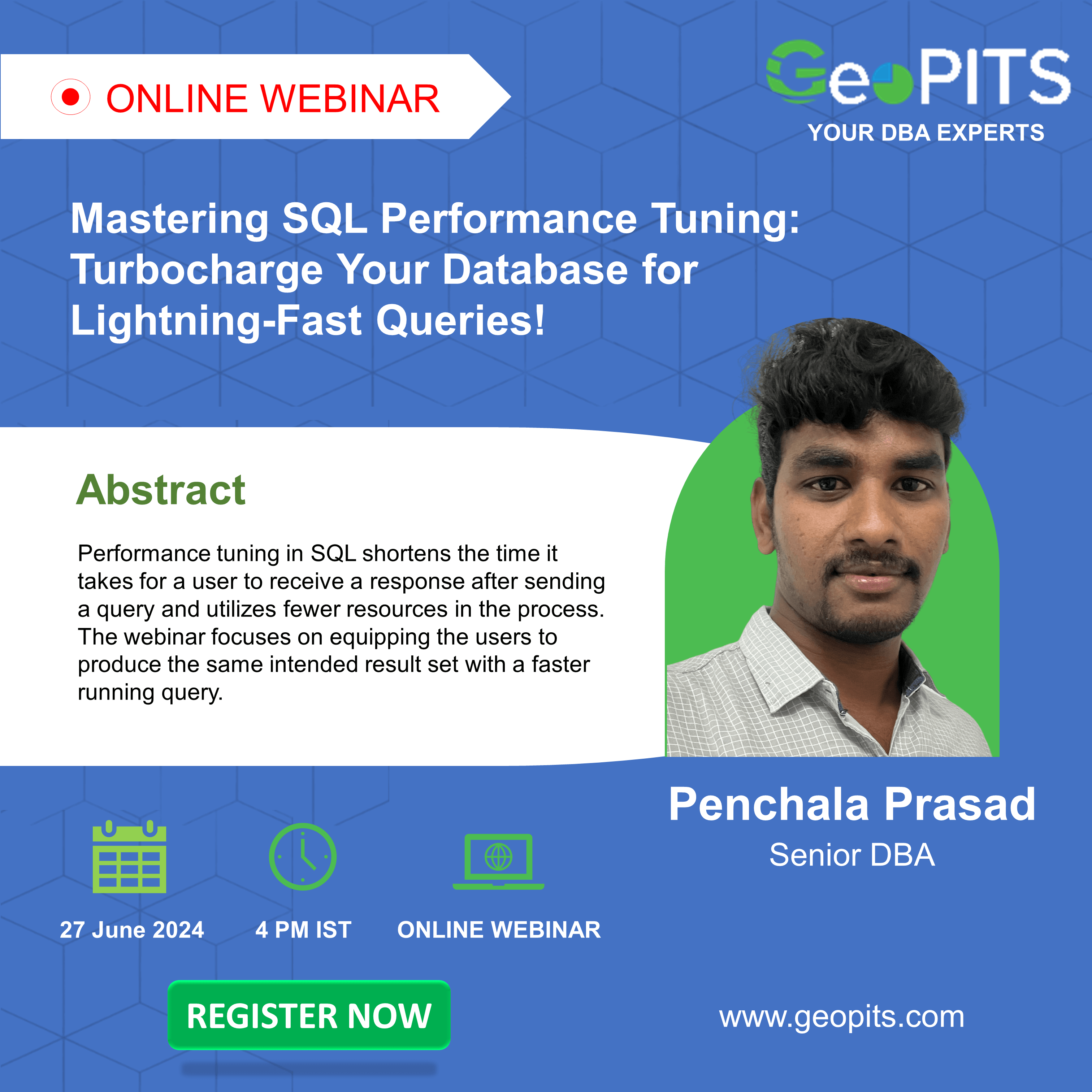 ONLINE WEBINAR

GeoPITS
YOUR DBA EXPERTS

Mastering SQL Performance Tuning: Turbocharge Your Database for Lightning-Fast Queries!

Abstract

Performance tuning in SQL shortens the time it takes for a user to receive a response after sending a query and utilizes fewer resources in the process. The webinar focuses on equipping the users to produce the same intended result set with a faster running query.

Penchala Prasad
Senior DBA

27 June 2024

4 PM IST

ONLINE WEBINAR

REGISTER NOW

www.geopits.com